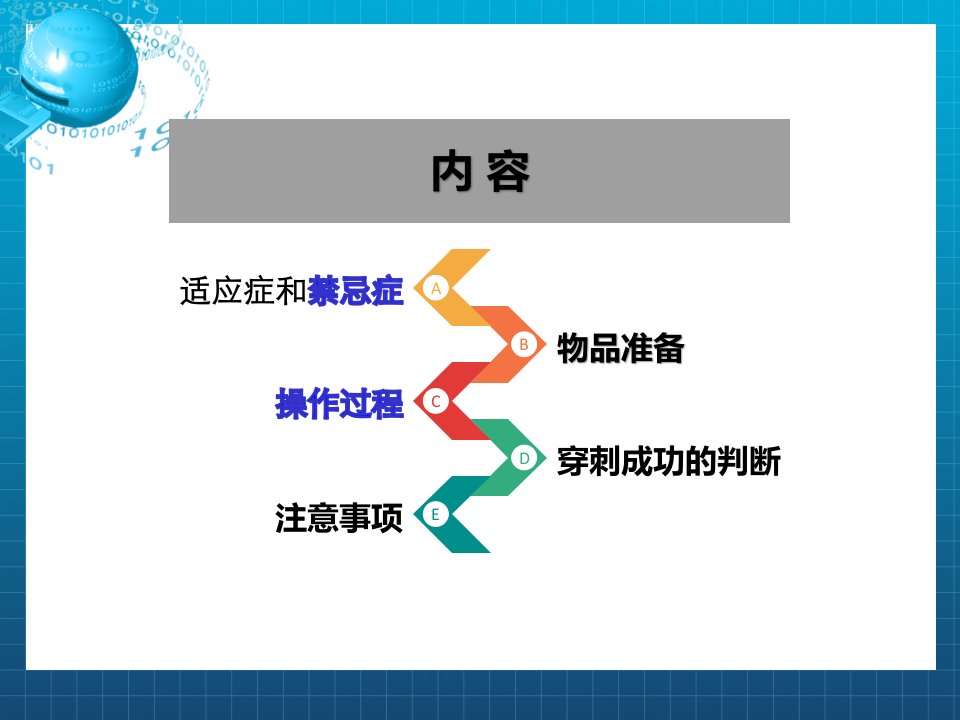 内 容

适应症和禁忌症 A

B 物品准备

操作过程 C

D 穿刺成功的判断

注意事项 E